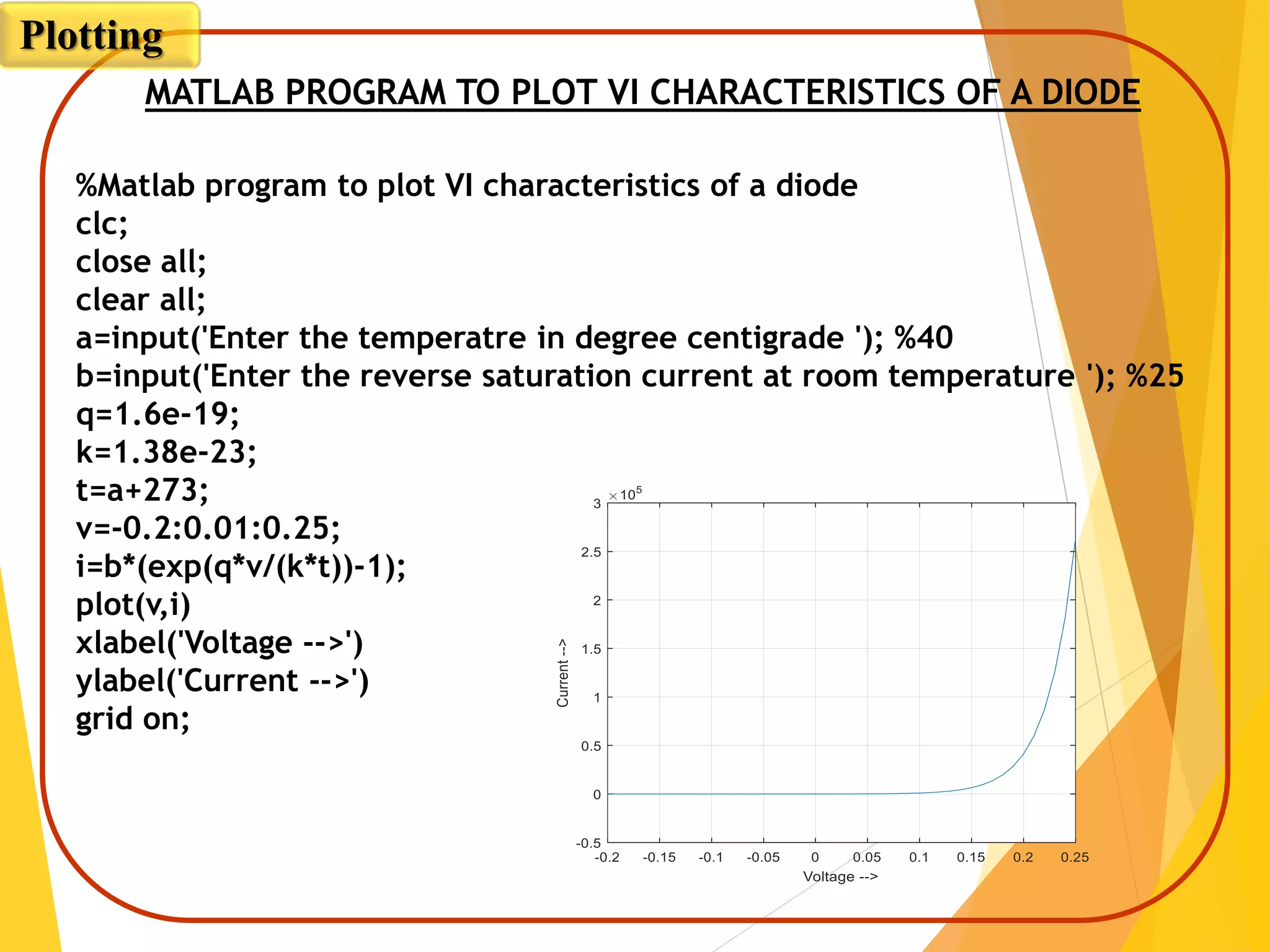 Plotting

MATLAB PROGRAM TO PLOT VI CHARACTERISTICS OF A DIODE

%Matlab program to plot VI characteristics of a diode
clc;
close all;
clear all;
a=input('Enter the temperatre in degree centigrade '); %40
b=input('Enter the reverse saturation current at room temperature '); %25
q=1.6e-19;
k=1.38e-23;
t=a+273;
v=-0.2:0.01:0.25;
i=b*(exp(q*v/(k*t))-1);
plot(v,i)
xlabel('Voltage -->')
ylabel('Current -->')
grid on;

$\times 10^5$
3
2.5
2
1.5
1
0.5
0
-0.5
Current -->
-0.2 -0.15 -0.1 -0.05 0 0.05 0.1 0.15 0.2 0.25
Voltage -->